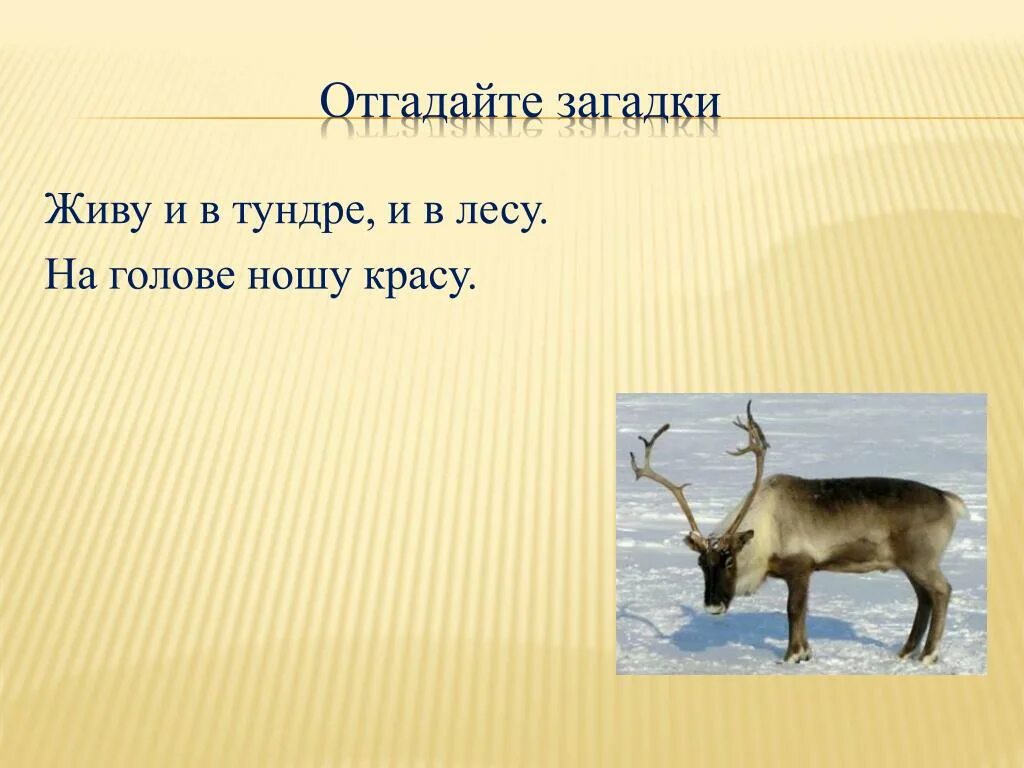 Отгадайте загадки

Живу и в тундре, и в лесу.

На голове ношу красу.